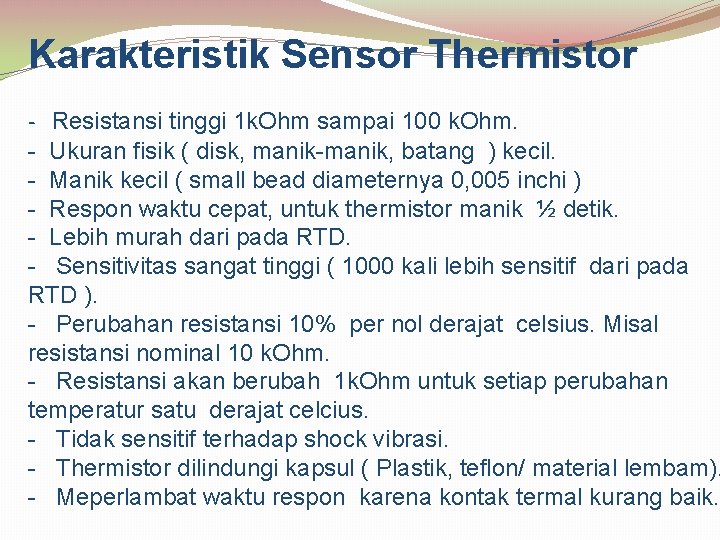 Karakteristik Sensor Thermistor

- Resistansi tinggi 1kOhm sampai 100 kOhm.
- Ukuran fisik ( disk, manik-manik, batang ) kecil.
- Manik kecil ( small bead diameternya 0,005 inchi )
- Respon waktu cepat, untuk thermistor manik ½ detik.
- Lebih murah dari pada RTD.
- Sensitivitas sangat tinggi ( 1000 kali lebih sensitif dari pada RTD ).
- Perubahan resistansi 10% per nol derajat celsius. Misal resistansi nominal 10 kOhm.
- Resistansi akan berubah 1kOhm untuk setiap perubahan temperatur satu derajat celcius.
- Tidak sensitif terhadap shock vibrasi.
- Thermistor dilindungi kapsul ( Plastik, teflon/ material lembam).
- Meperlambat waktu respon karena kontak termal kurang baik.